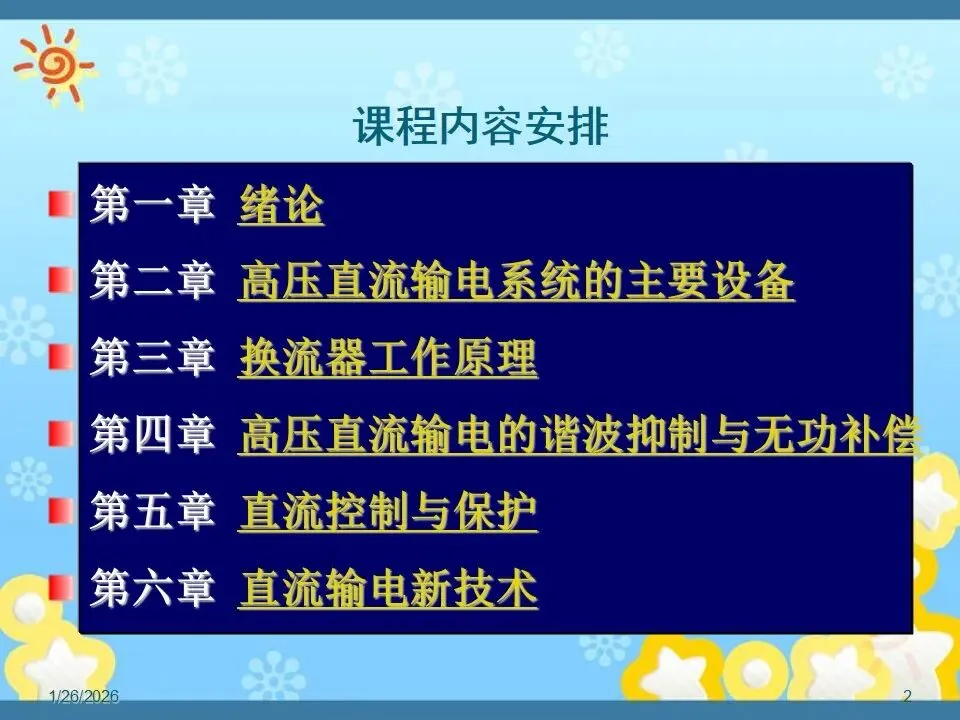 课程内容安排

第一章 绪论

第二章 高压直流输电系统的主要设备

第三章 换流器工作原理

第四章 高压直流输电的谐波抑制与无功补偿

第五章 直流控制与保护

第六章 直流输电新技术

1/26/2026

2